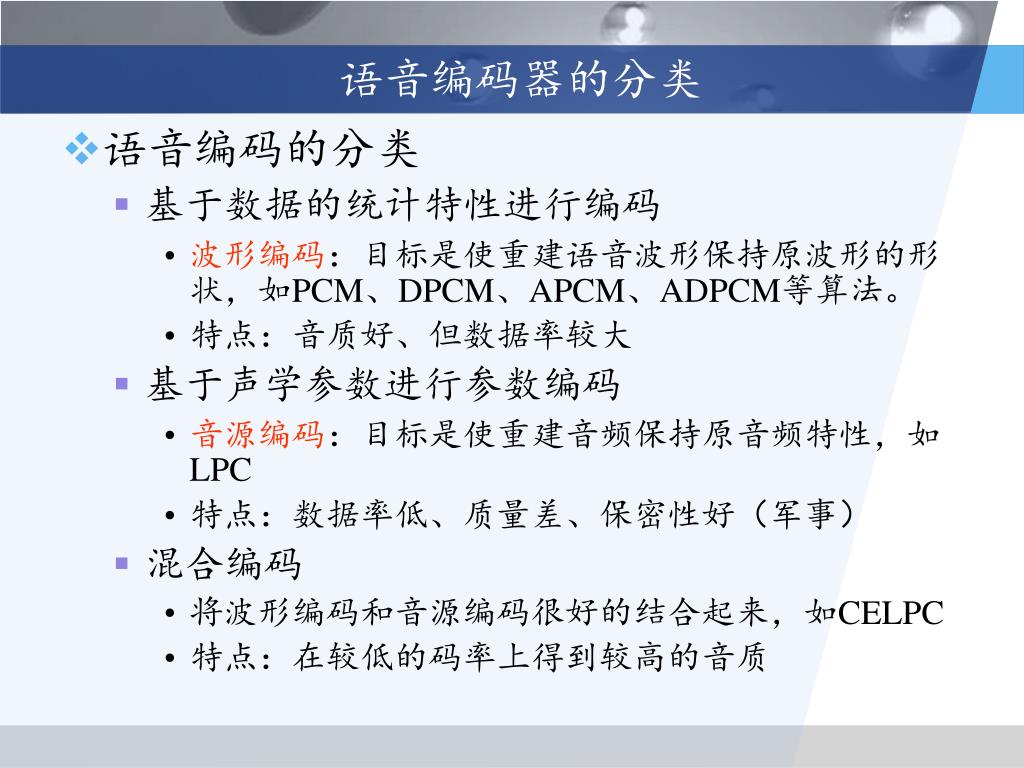 语音编码器的分类

❖语音编码的分类

▪ 基于数据的统计特性进行编码

• 波形编码：目标是使重建语音波形保持原波形的形状，如PCM、DPCM、APCM、ADPCM等算法。

• 特点：音质好、但数据率较大

▪ 基于声学参数进行参数编码

• 音源编码：目标是使重建音频保持原音频特性，如LPC

• 特点：数据率低、质量差、保密性好（军事）

▪ 混合编码

• 将波形编码和音源编码很好的结合起来，如CELPC

• 特点：在较低的码率上得到较高的音质